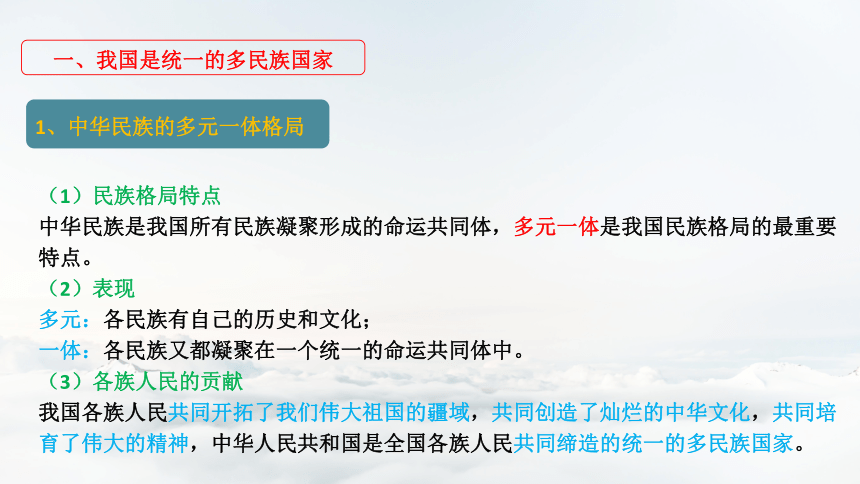 一、我国是统一的多民族国家

1、中华民族的多元一体格局

（1）民族格局特点
中华民族是我国所有民族凝聚形成的命运共同体，多元一体是我国民族格局的最重要特点。
（2）表现
多元：各民族有自己的历史和文化；
一体：各民族又都凝聚在一个统一的命运共同体中。
（3）各族人民的贡献
我国各族人民共同开拓了我们伟大祖国的疆域，共同创造了灿烂的中华文化，共同培育了伟大的精神，中华人民共和国是全国各族人民共同缔造的统一的多民族国家。